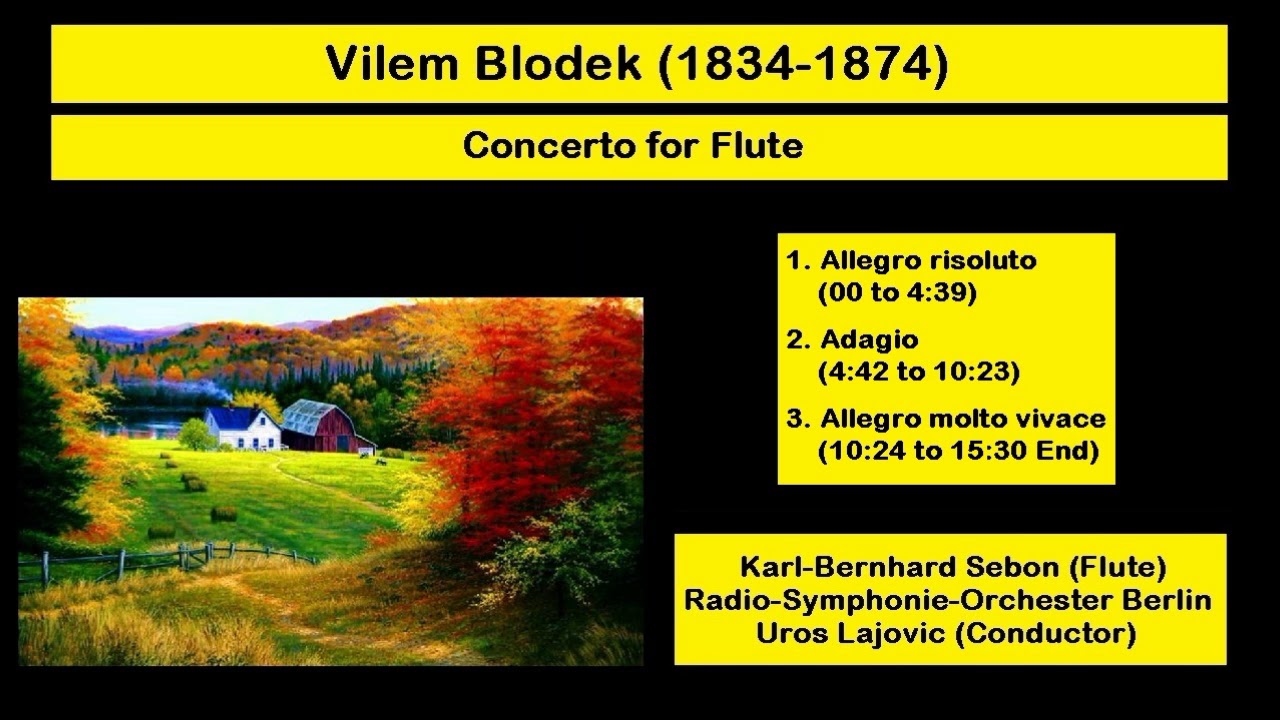 Vilem Blodek (1834-1874)

Concerto for Flute

1. Allegro risoluto
(00 to 4:39)

2. Adagio
(4:42 to 10:23)

3. Allegro molto vivace
(10:24 to 15:30 End)

Karl-Bernhard Sebon (Flute)
Radio-Symphonie-Orchester Berlin
Uros Lajovic (Conductor)